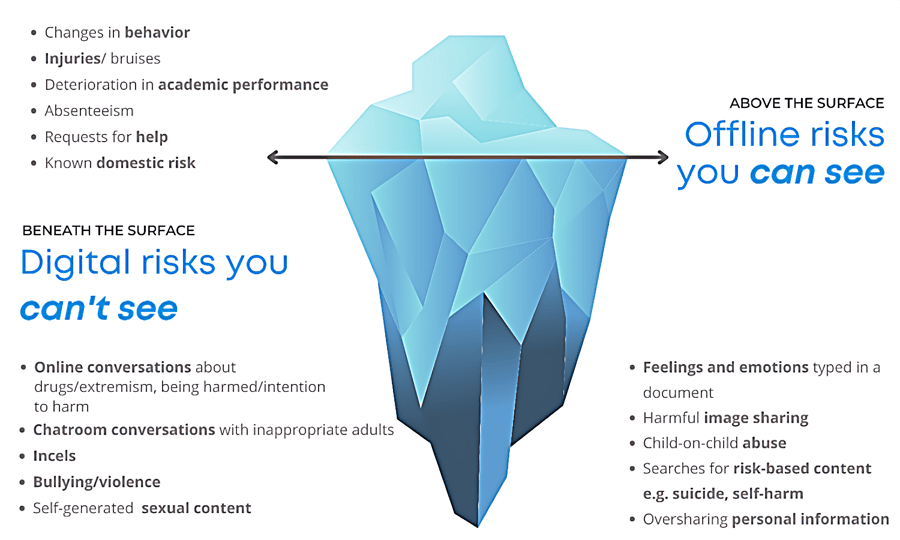 - Changes in behavior
- Injuries/ bruises
- Deterioration in academic performance
- Absenteeism
- Requests for help
- Known domestic risk

ABOVE THE SURFACE
Offline risks you can see

BENEATH THE SURFACE
Digital risks you can't see

- Online conversations about drugs/extremism, being harmed/intention to harm
- Chatroom conversations with inappropriate adults
- Incels
- Bullying/violence
- Self-generated sexual content

- Feelings and emotions typed in a document
- Harmful image sharing
- Child-on-child abuse
- Searches for risk-based content e.g. suicide, self-harm
- Oversharing personal information